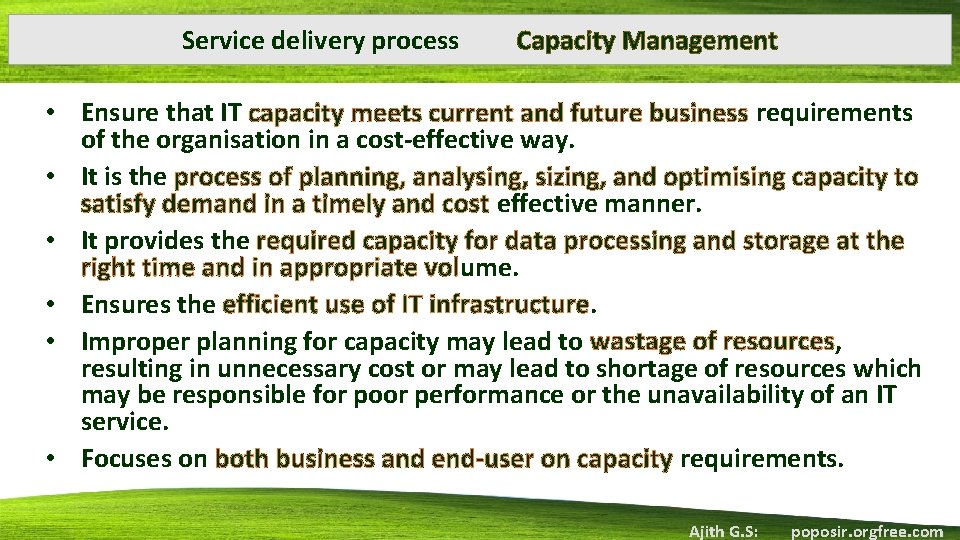 Service delivery process Capacity Management

• Ensure that IT capacity meets current and future business requirements of the organisation in a cost-effective way.
• It is the process of planning, analysing, sizing, and optimising capacity to satisfy demand in a timely and cost effective manner.
• It provides the required capacity for data processing and storage at the right time and in appropriate volume.
• Ensures the efficient use of IT infrastructure.
• Improper planning for capacity may lead to wastage of resources, resulting in unnecessary cost or may lead to shortage of resources which may be responsible for poor performance or the unavailability of an IT service.
• Focuses on both business and end-user on capacity requirements.

Ajith G.S: poposir.orgfree.com